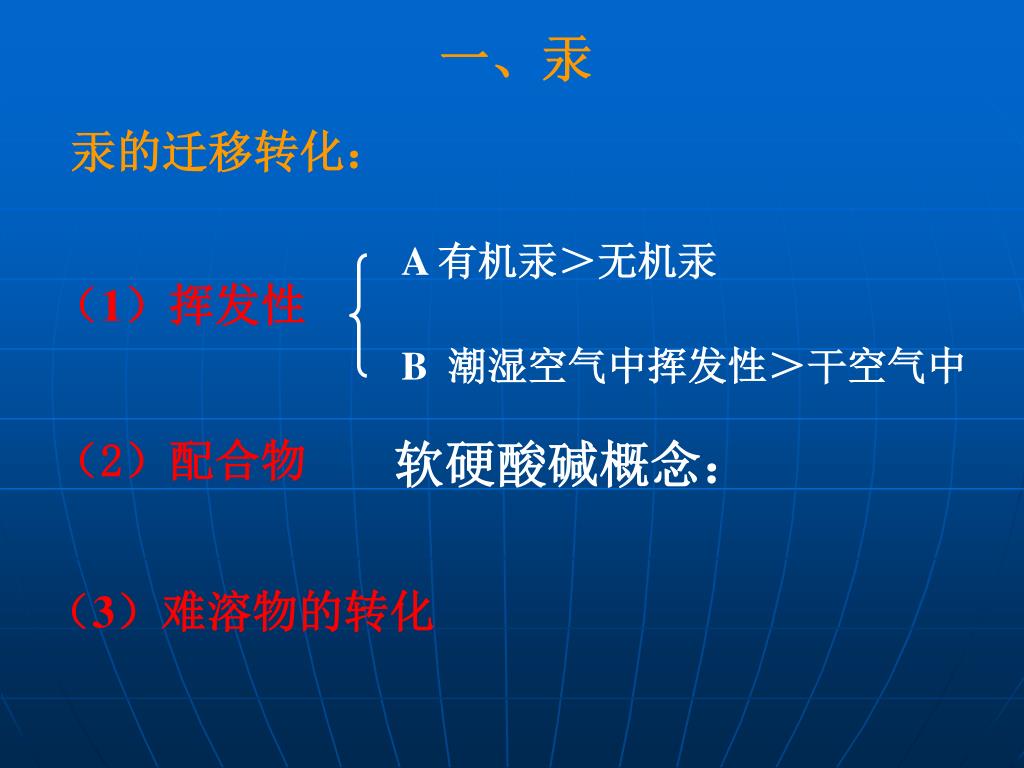 一、汞

汞的迁移转化：

（1）挥发性

A 有机汞＞无机汞

B 潮湿空气中挥发性＞干空气中

（2）配合物

软硬酸碱概念：

（3）难溶物的转化